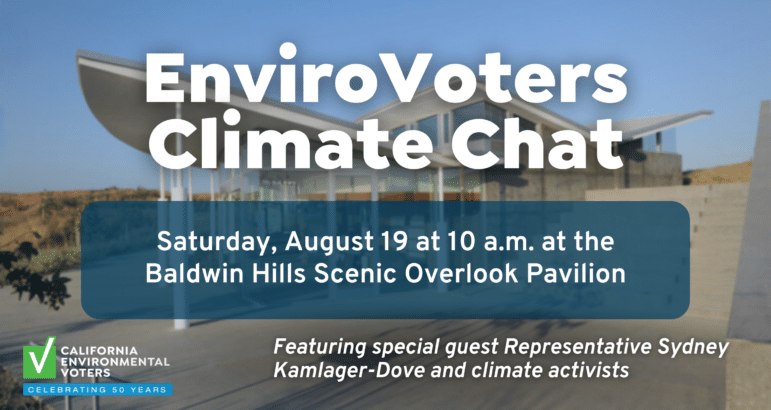 EnviroVoters Climate Chat

Saturday, August 19 at 10 a.m. at the Baldwin Hills Scenic Overlook Pavilion

CALIFORNIA ENVIRONMENTAL VOTERS
CELEBRATING 50 YEARS

Featuring special guest Representative Sydney Kamlager-Dove and climate activists